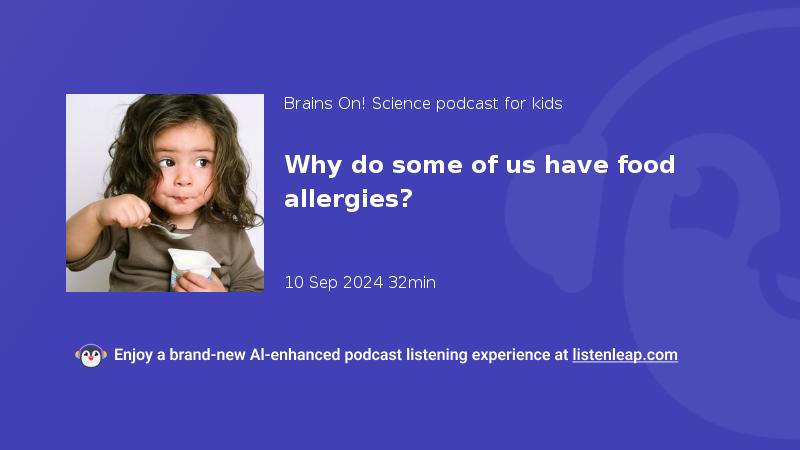 Brains On! Science podcast for kids

Why do some of us have food allergies?

10 Sep 2024 32min

Enjoy a brand-new AI-enhanced podcast listening experience at listenleap.com